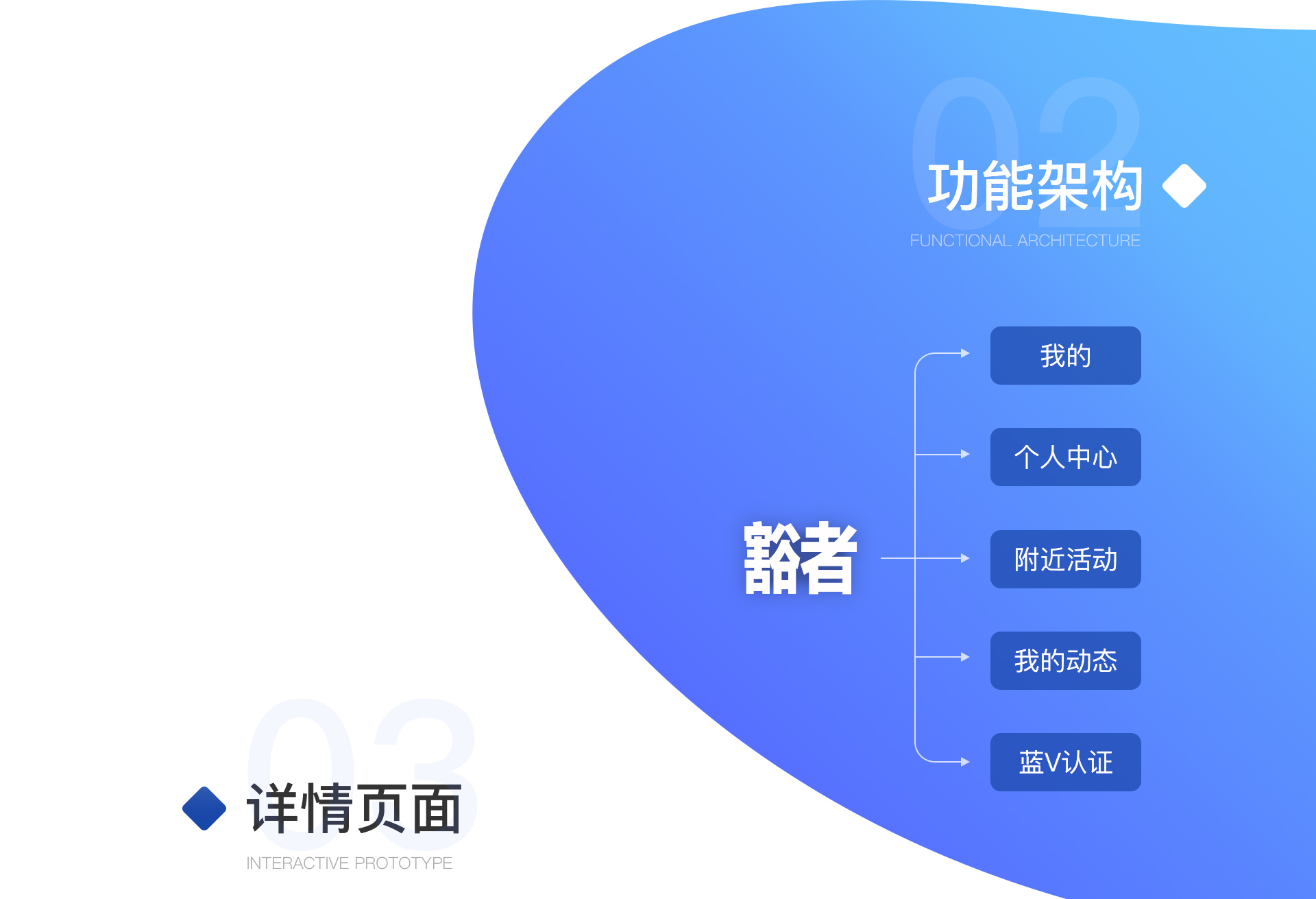 02
功能架构
FUNCTIONAL ARCHITECTURE

豁者

我的

个人中心

附近活动

我的动态

蓝V认证

03
详情页面
INTERACTIVE PROTOTYPE